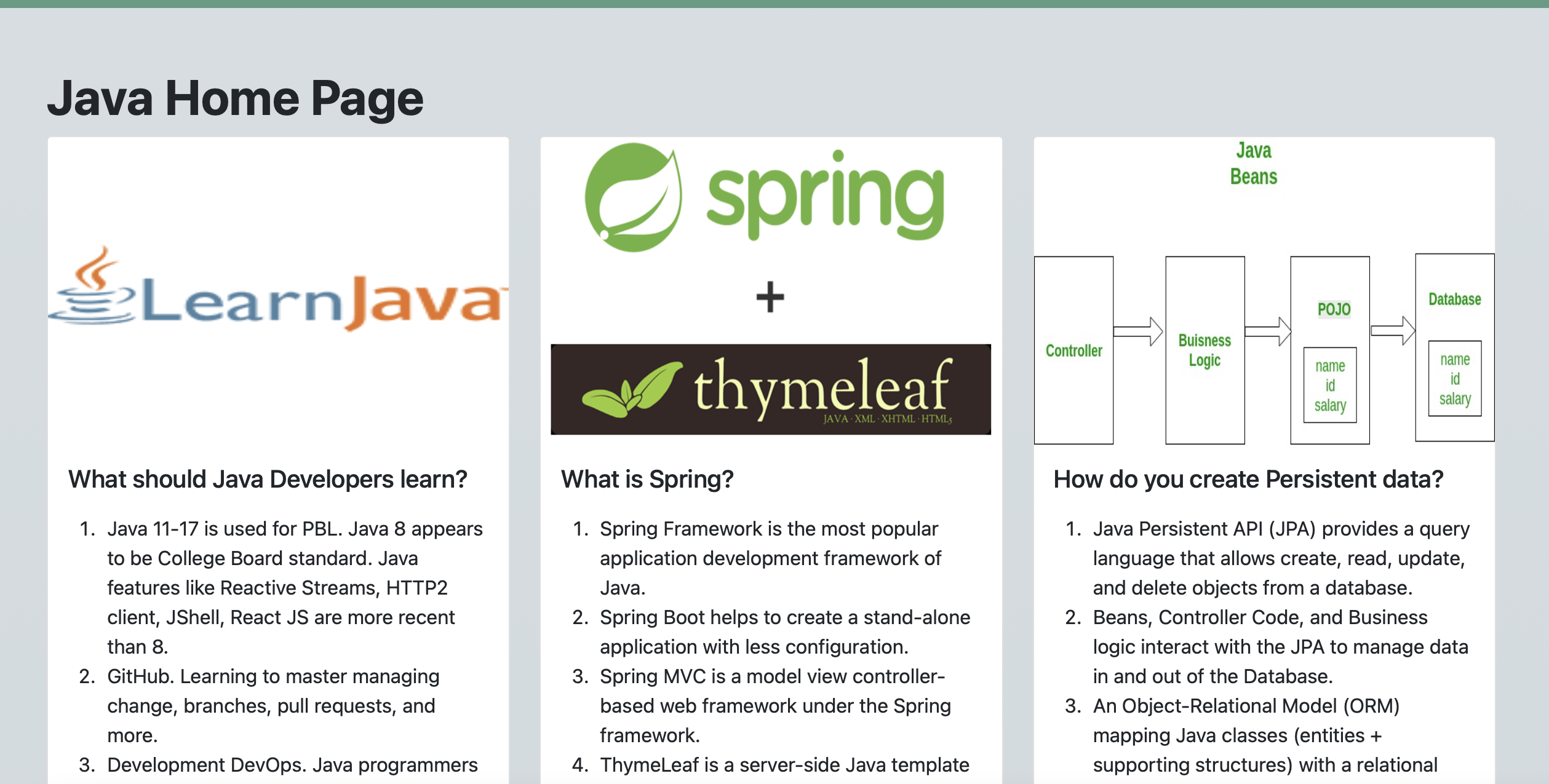 Java Home Page

LearnJava

What should Java Developers learn?

1. Java 11-17 is used for PBL. Java 8 appears to be College Board standard. Java features like Reactive Streams, HTTP2 client, JShell, React JS are more recent than 8.
2. GitHub. Learning to master managing change, branches, pull requests, and more.
3. Development DevOps. Java programmers

spring

+

thymeleaf
JAVA · XML · XHTML · HTML5

What is Spring?

1. Spring Framework is the most popular application development framework of Java.
2. Spring Boot helps to create a stand-alone application with less configuration.
3. Spring MVC is a model view controller-based web framework under the Spring framework.
4. ThymeLeaf is a server-side Java template

Java Beans

Controller

Buisness Logic

POJO

name
id
salary

Database

name
id
salary

How do you create Persistent data?

1. Java Persistent API (JPA) provides a query language that allows create, read, update, and delete objects from a database.
2. Beans, Controller Code, and Business logic interact with the JPA to manage data in and out of the Database.
3. An Object-Relational Model (ORM) mapping Java classes (entities + supporting structures) with a relational